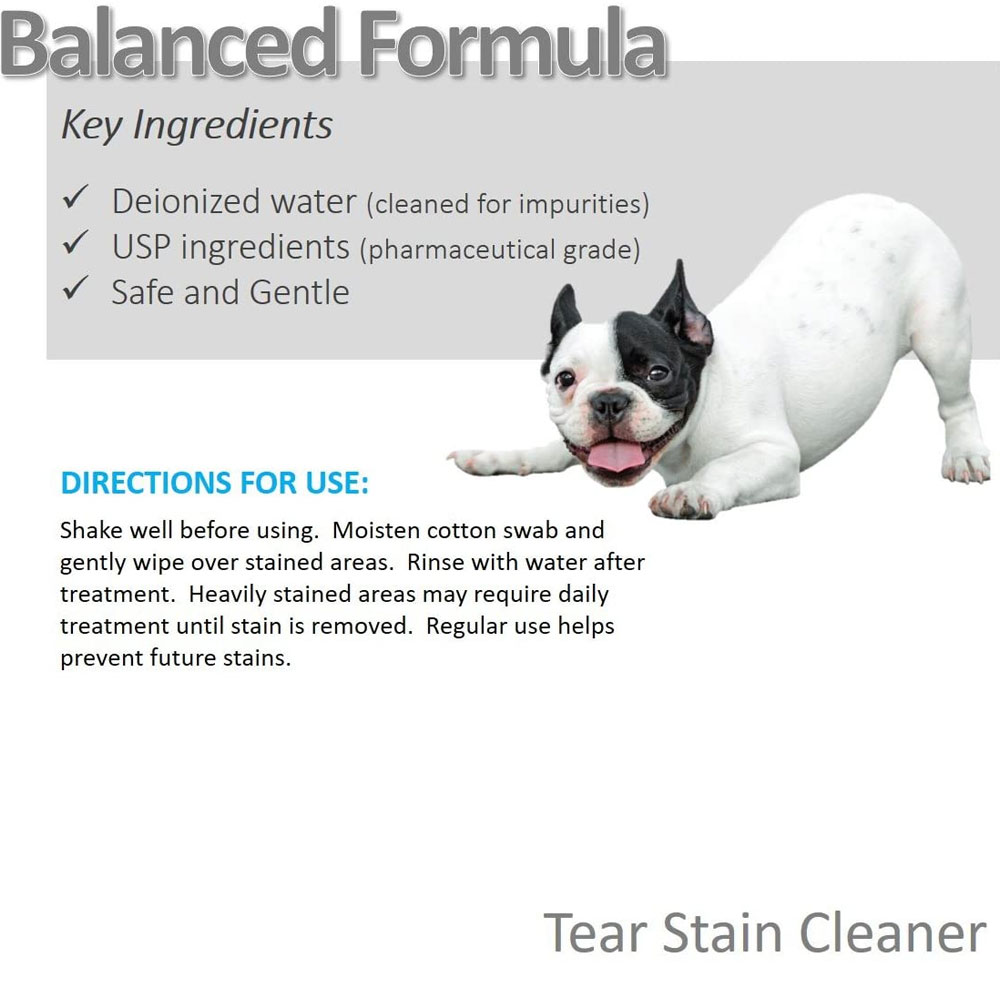 Balanced Formula

Key Ingredients

✓ Deionized water (cleaned for impurities)
✓ USP ingredients (pharmaceutical grade)
✓ Safe and Gentle

DIRECTIONS FOR USE:

Shake well before using. Moisten cotton swab and gently wipe over stained areas. Rinse with water after treatment. Heavily stained areas may require daily treatment until stain is removed. Regular use helps prevent future stains.

Tear Stain Cleaner